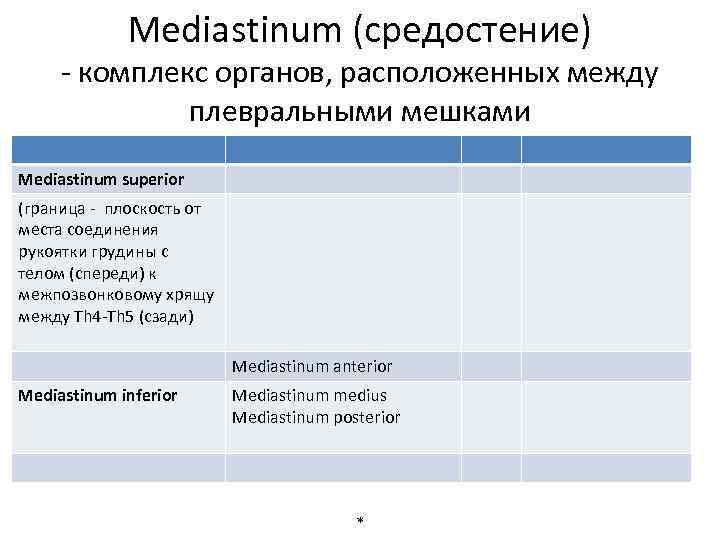 Mediastinum (средостение)
- комплекс органов, расположенных между плевральными мешками

| | | | |
|---|---|---|---|
| **Mediastinum superior** | | | |
| (граница - плоскость от места соединения рукоятки грудины с телом (спереди) к межпозвонковому хрящу между Th4-Th5 (сзади) | | | |
| | Mediastinum anterior | | |
| **Mediastinum inferior** | Mediastinum medius Mediastinum posterior | | |
| | | | |

*